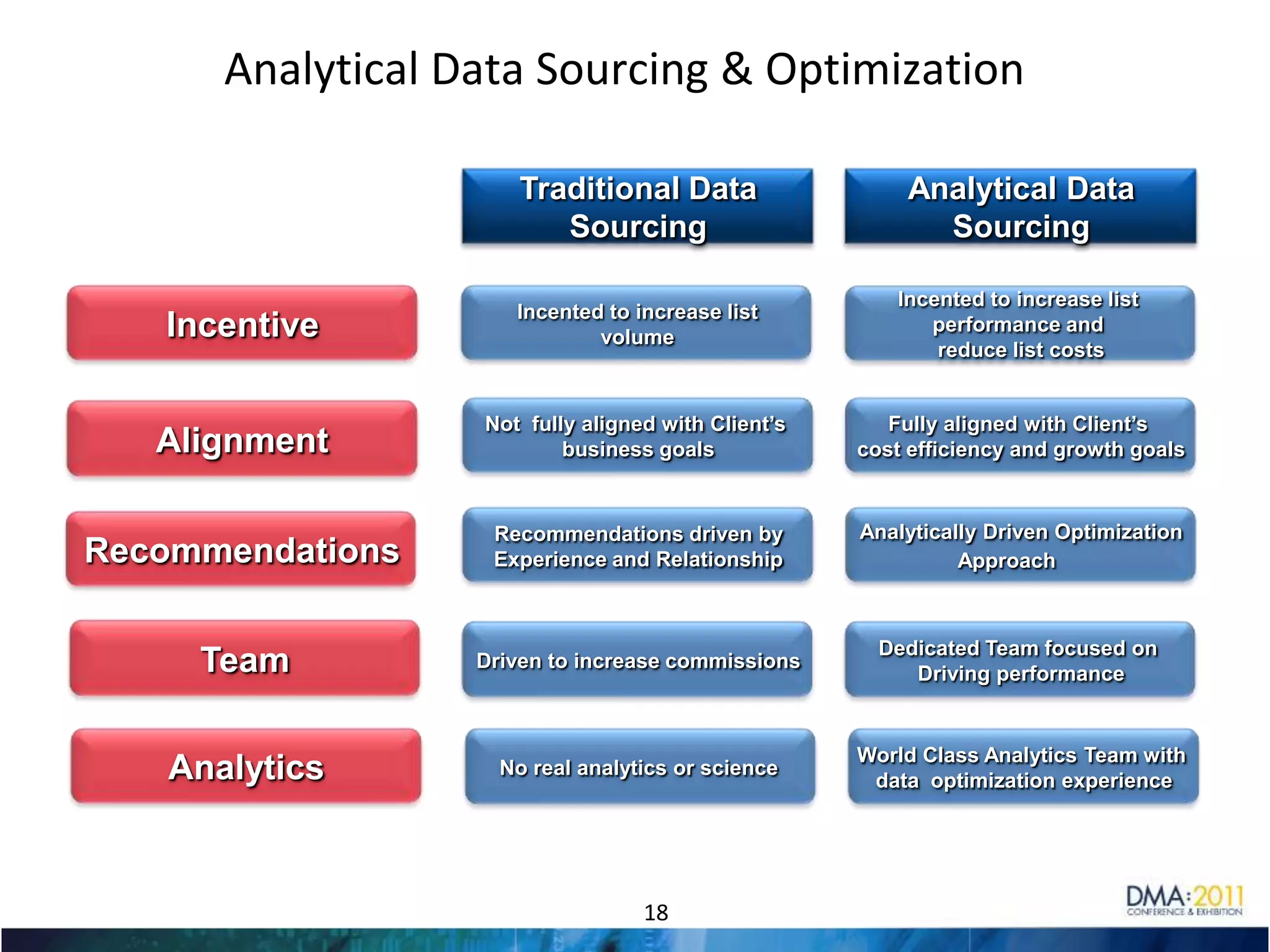 Analytical Data Sourcing & Optimization

| | Traditional Data Sourcing | Analytical Data Sourcing |
|---|---|---|
| Incentive | Incented to increase list volume | Incented to increase list performance and reduce list costs |
| Alignment | Not fully aligned with Client's business goals | Fully aligned with Client's cost efficiency and growth goals |
| Recommendations | Recommendations driven by Experience and Relationship | Analytically Driven Optimization Approach |
| Team | Driven to increase commissions | Dedicated Team focused on Driving performance |
| Analytics | No real analytics or science | World Class Analytics Team with data optimization experience |

18

DMA:2011
CONFERENCE & EXHIBITION